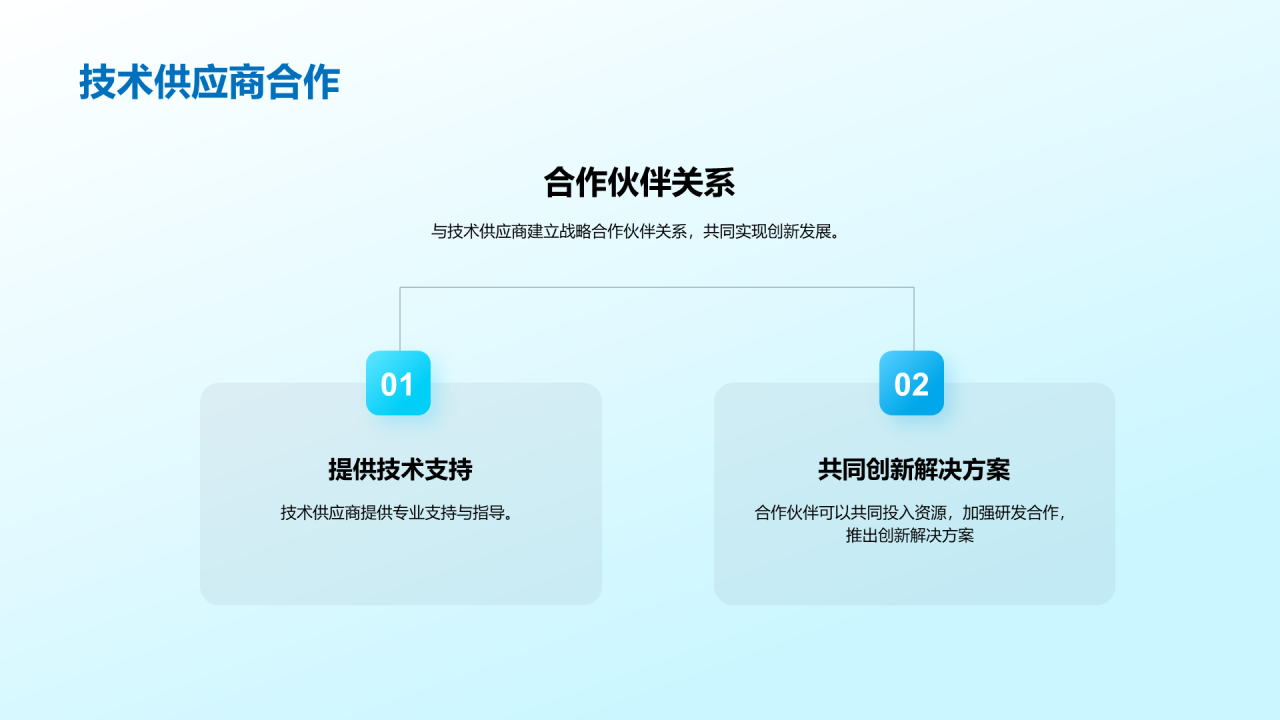 技术供应商合作

合作伙伴关系

与技术供应商建立战略合作伙伴关系，共同实现创新发展。

01

提供技术支持

技术供应商提供专业支持与指导。

02

共同创新解决方案

合作伙伴可以共同投入资源，加强研发合作，推出创新解决方案